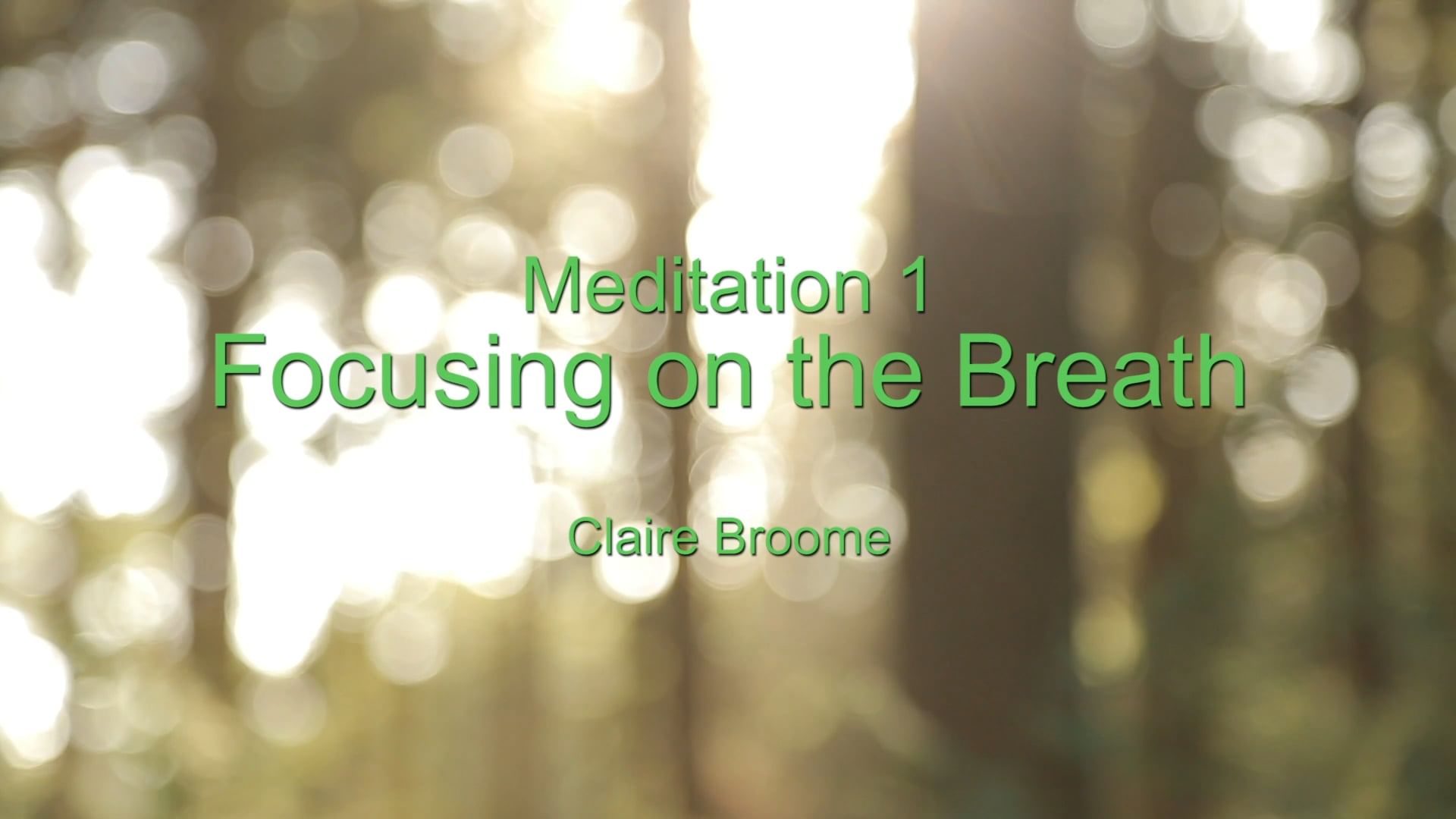 Meditation 1
Focusing on the Breath

Claire Broome